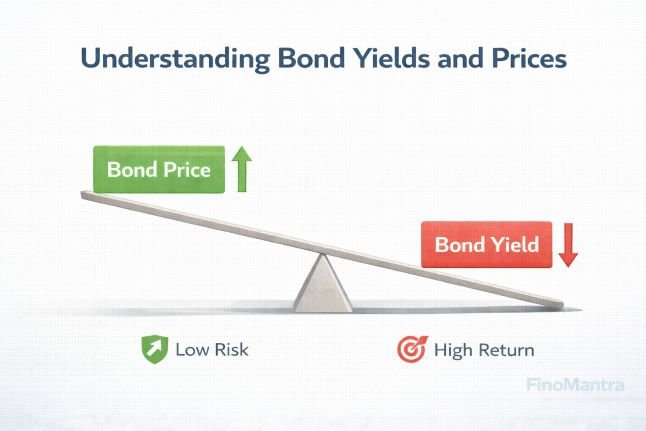 Understanding Bond Yields and Prices

Bond Price

Bond Yield

Low Risk

High Return

FinoMantra